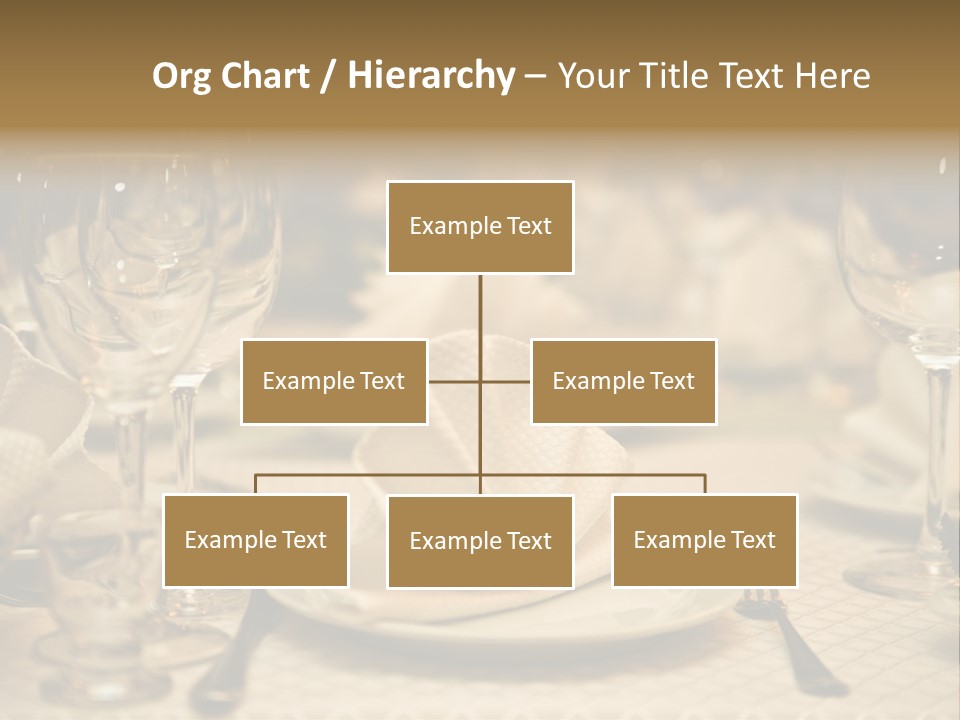 Org Chart / Hierarchy – Your Title Text Here

Example Text

Example Text

Example Text

Example Text

Example Text

Example Text